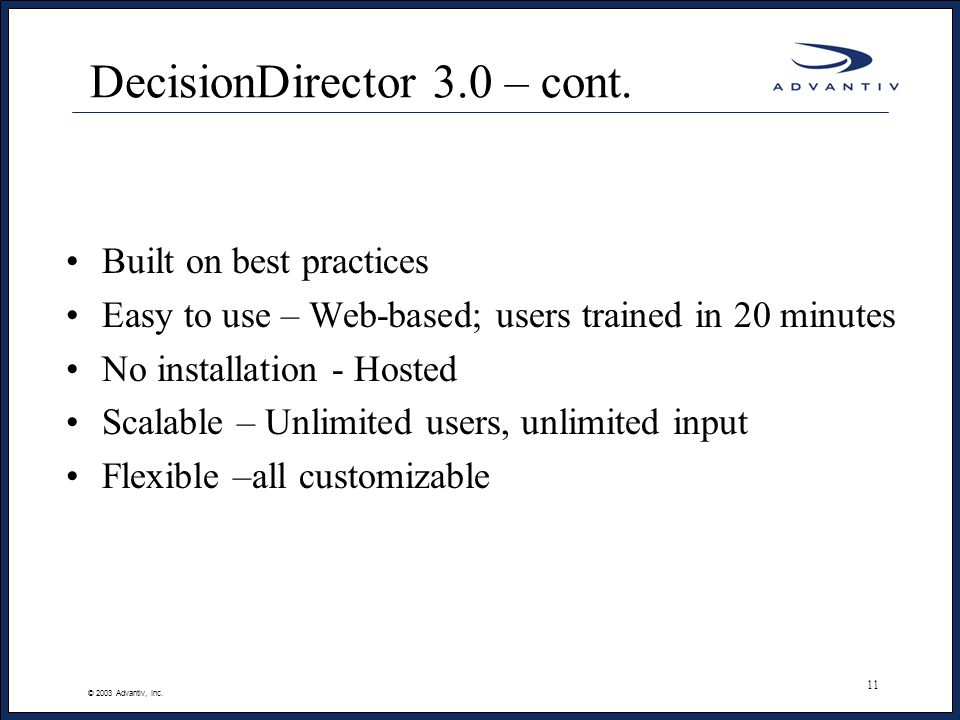 DecisionDirector 3.0 – cont.

ADVANTIV

• Built on best practices
• Easy to use – Web-based; users trained in 20 minutes
• No installation - Hosted
• Scalable – Unlimited users, unlimited input
• Flexible –all customizable

© 2003 Advantiv, Inc.

11